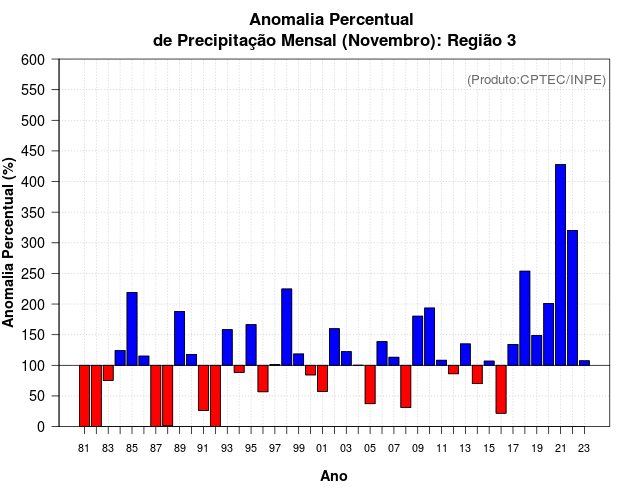 Anomalia Percentual
de Precipitação Mensal (Novembro): Região 3

(Produto:CPTEC/INPE)

Anomalia Percentual (%)

600
550
500
450
400
350
300
250
200
150
100
50
0

81 83 85 87 89 91 93 95 97 99 01 03 05 07 09 11 13 15 17 19 21 23

Ano